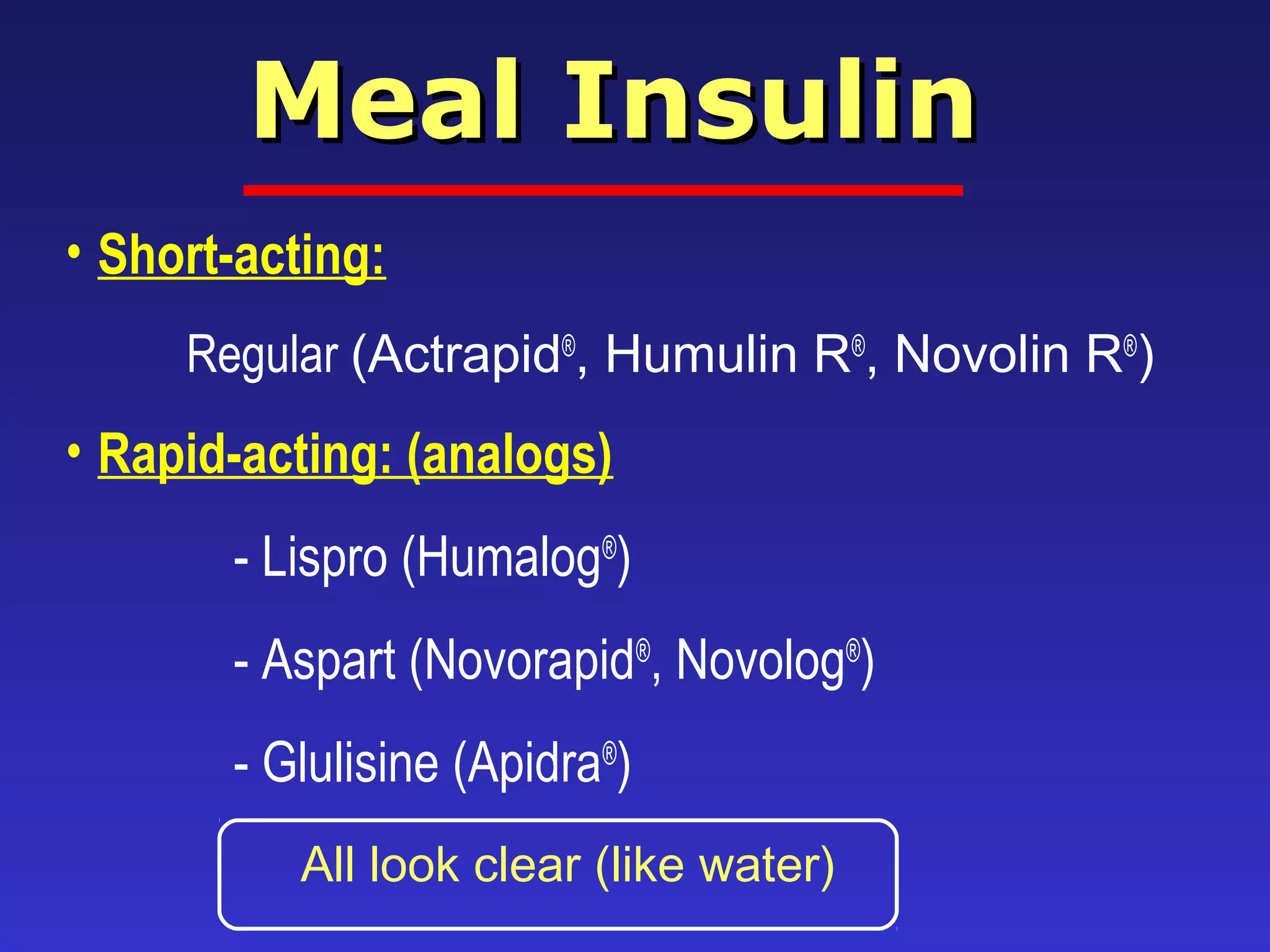 Meal Insulin

• Short-acting:

Regular (Actrapid®, Humulin R®, Novolin R®)

• Rapid-acting: (analogs)

- Lispro (Humalog®)

- Aspart (Novorapid®, Novolog®)

- Glulisine (Apidra®)

All look clear (like water)